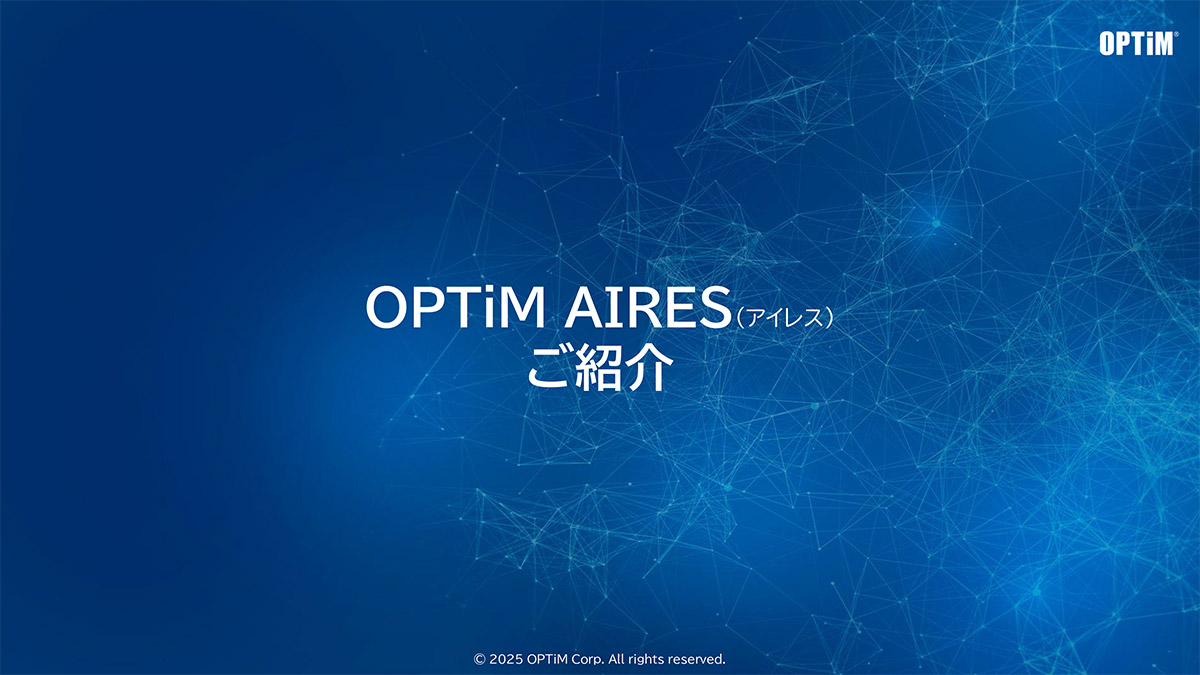 OPTiM®

OPTiM AIRES（アイレス）
ご紹介

© 2025 OPTiM Corp. All rights reserved.